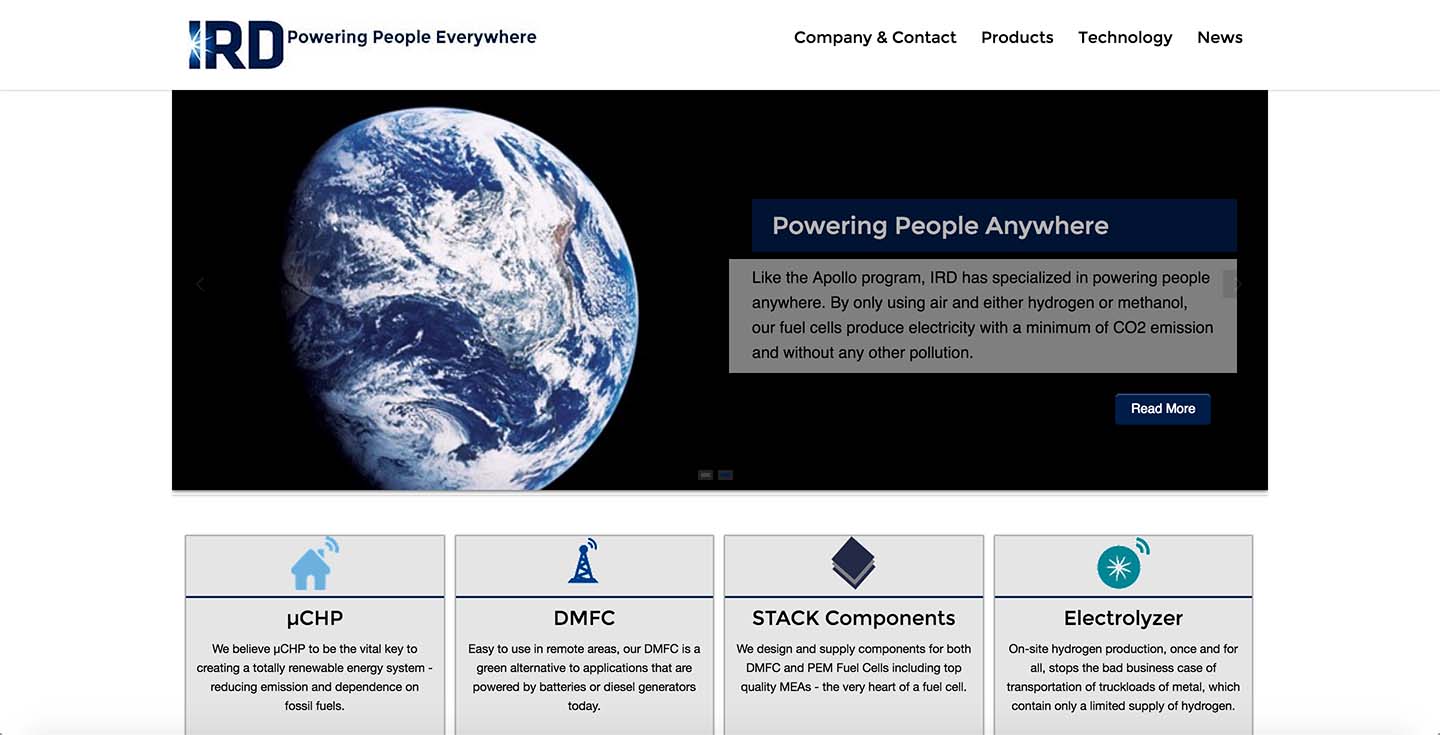 IRD Powering People Everywhere

Company & Contact Products Technology News

Powering People Anywhere

Like the Apollo program, IRD has specialized in powering people anywhere. By only using air and either hydrogen or methanol, our fuel cells produce electricity with a minimum of CO2 emission and without any other pollution.

Read More

µCHP

We believe µCHP to be the vital key to creating a totally renewable energy system - reducing emission and dependence on fossil fuels.

DMFC

Easy to use in remote areas, our DMFC is a green alternative to applications that are powered by batteries or diesel generators today.

STACK Components

We design and supply components for both DMFC and PEM Fuel Cells including top quality MEAs - the very heart of a fuel cell.

Electrolyzer

On-site hydrogen production, once and for all, stops the bad business case of transportation of truckloads of metal, which contain only a limited supply of hydrogen.